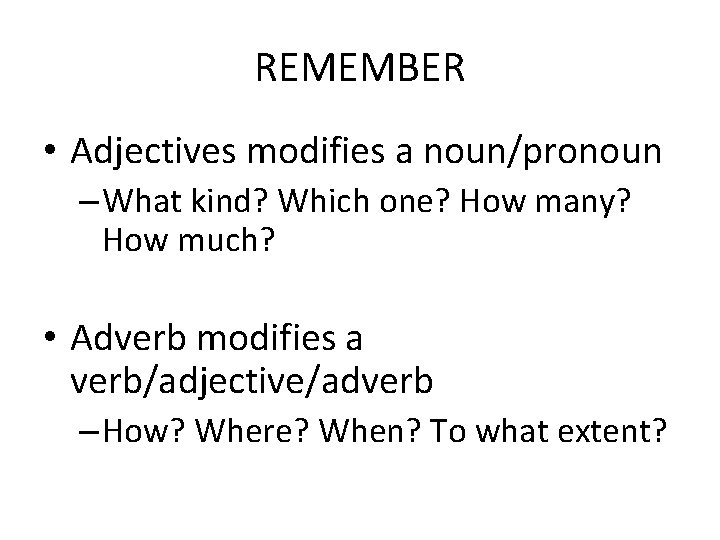 REMEMBER

• Adjectives modifies a noun/pronoun
– What kind? Which one? How many? How much?

• Adverb modifies a verb/adjective/adverb
– How? Where? When? To what extent?